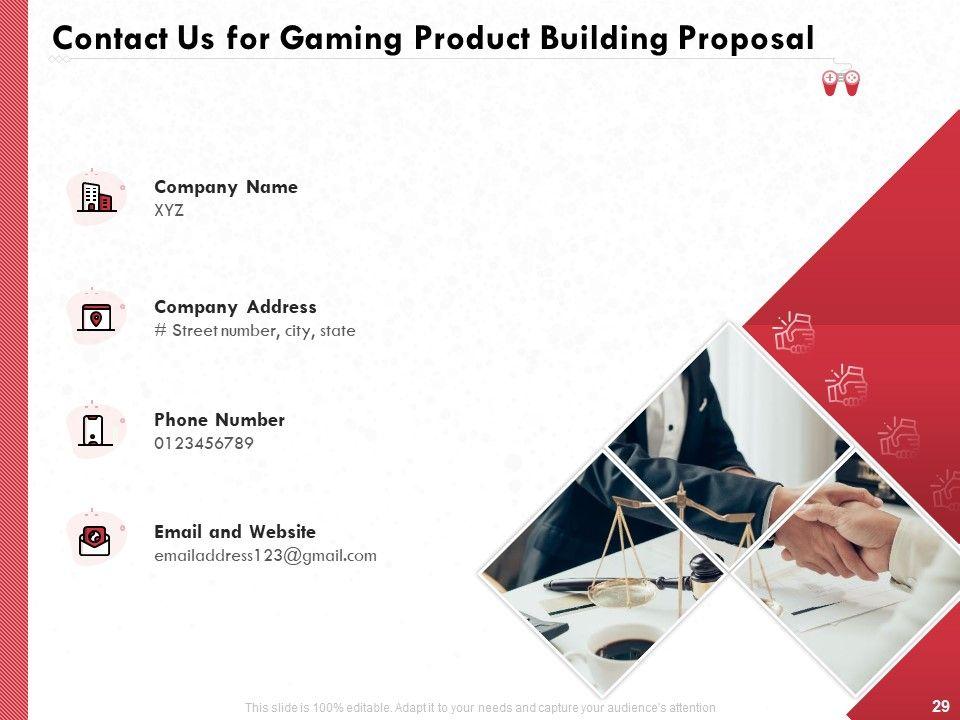 Contact Us for Gaming Product Building Proposal

Company Name
XYZ

Company Address
# Street number, city, state

Phone Number
0123456789

Email and Website
emailaddress123@gmail.com

This slide is 100% editable. Adapt it to your needs and capture your audience's attention

29